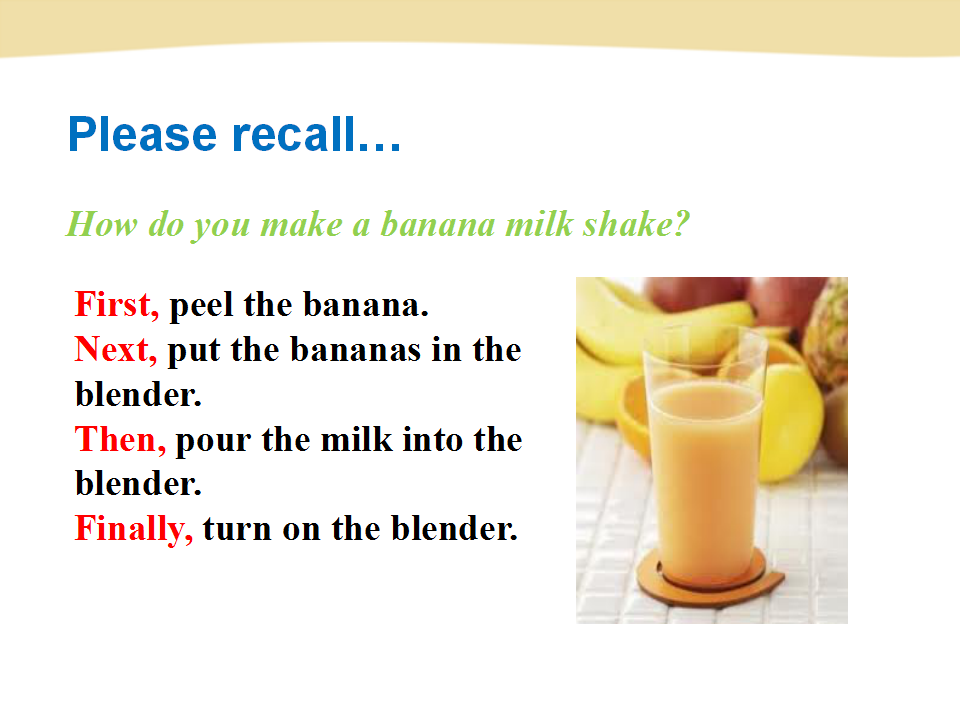 Please recall…

How do you make a banana milk shake?

First, peel the banana.
Next, put the bananas in the blender.
Then, pour the milk into the blender.
Finally, turn on the blender.